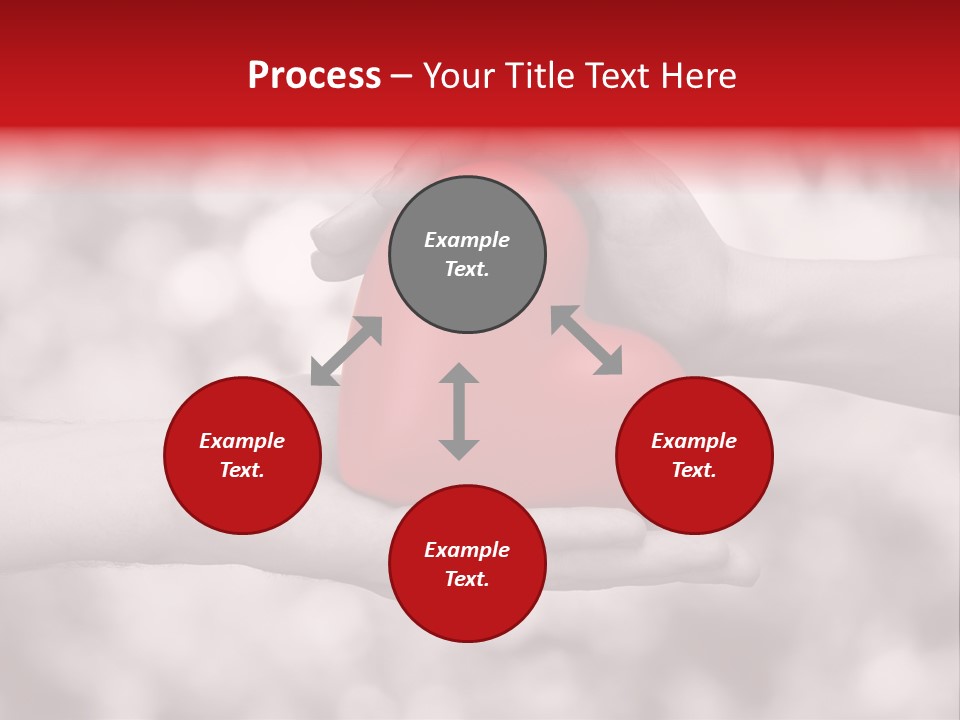 Process – Your Title Text Here

Example Text.

Example Text.

Example Text.

Example Text.